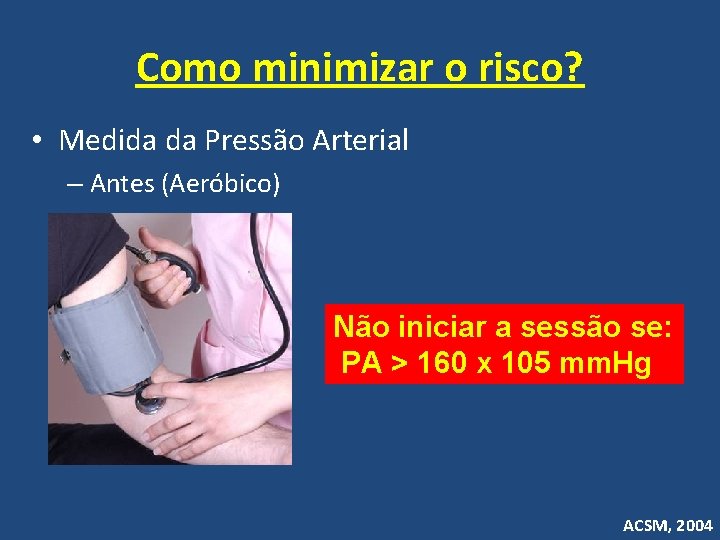 Como minimizar o risco?

• Medida da Pressão Arterial
– Antes (Aeróbico)

Não iniciar a sessão se:
PA > 160 x 105 mmHg

ACSM, 2004